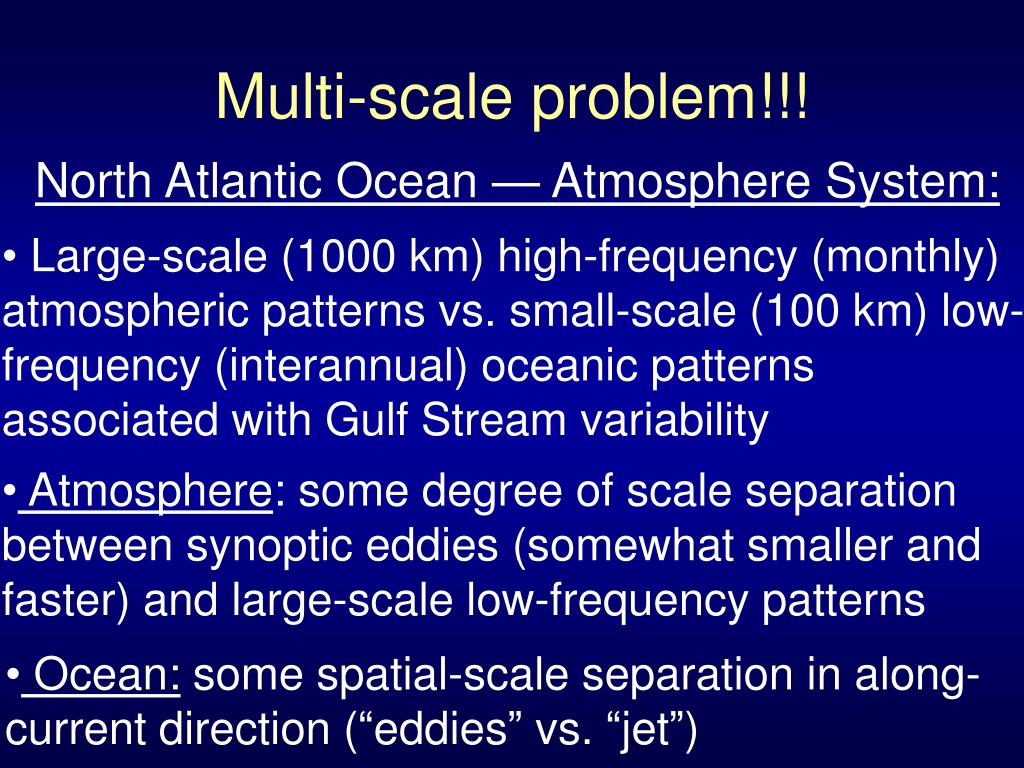 Multi-scale problem!!!

North Atlantic Ocean — Atmosphere System:

• Large-scale (1000 km) high-frequency (monthly) atmospheric patterns vs. small-scale (100 km) low-frequency (interannual) oceanic patterns associated with Gulf Stream variability

• Atmosphere: some degree of scale separation between synoptic eddies (somewhat smaller and faster) and large-scale low-frequency patterns

• Ocean: some spatial-scale separation in along-current direction (“eddies” vs. “jet”)